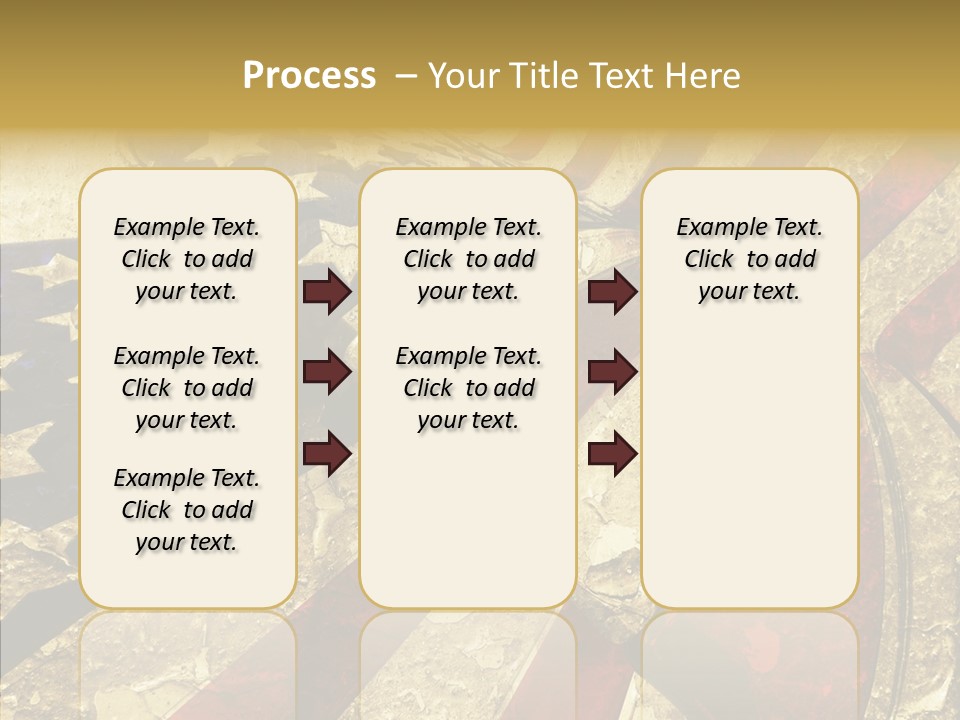 Process – Your Title Text Here

Example Text. Click to add your text.

Example Text. Click to add your text.

Example Text. Click to add your text.

Example Text. Click to add your text.

Example Text. Click to add your text.

Example Text. Click to add your text.